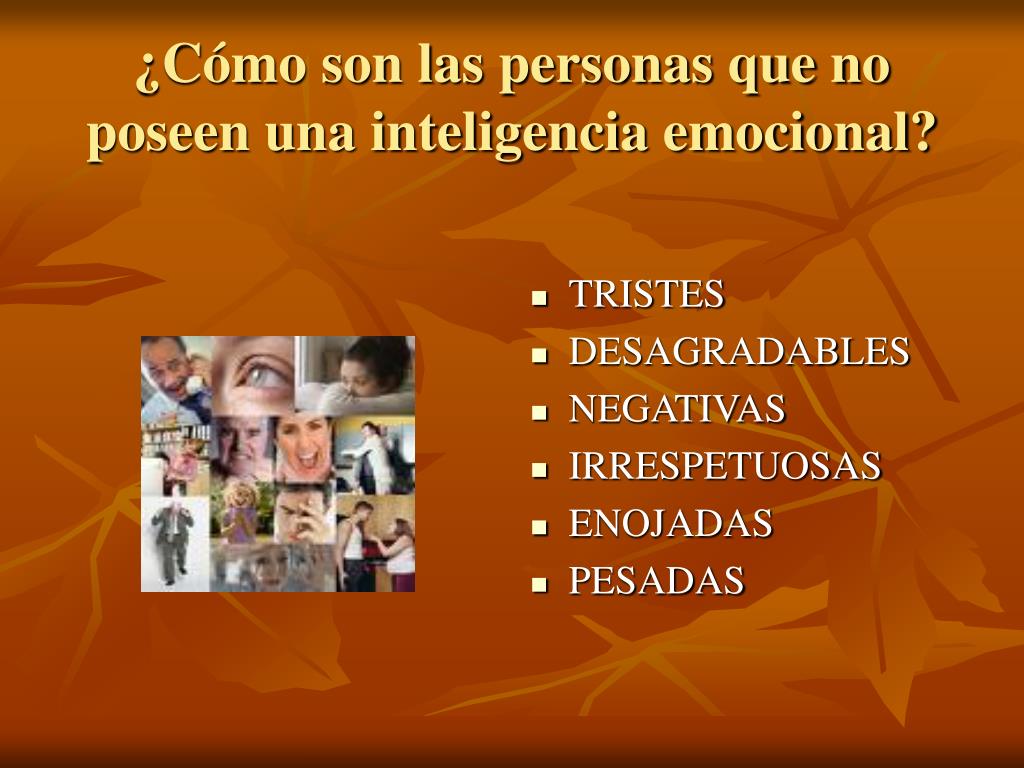 ¿Cómo son las personas que no poseen una inteligencia emocional?

- TRISTES
- DESAGRADABLES
- NEGATIVAS
- IRRESPETUOSAS
- ENOJADAS
- PESADAS